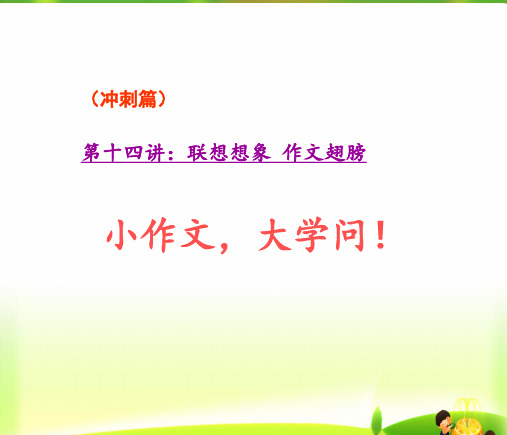 （冲刺篇）

第十四讲：联想想象 作文翅膀

小作文，大学问！